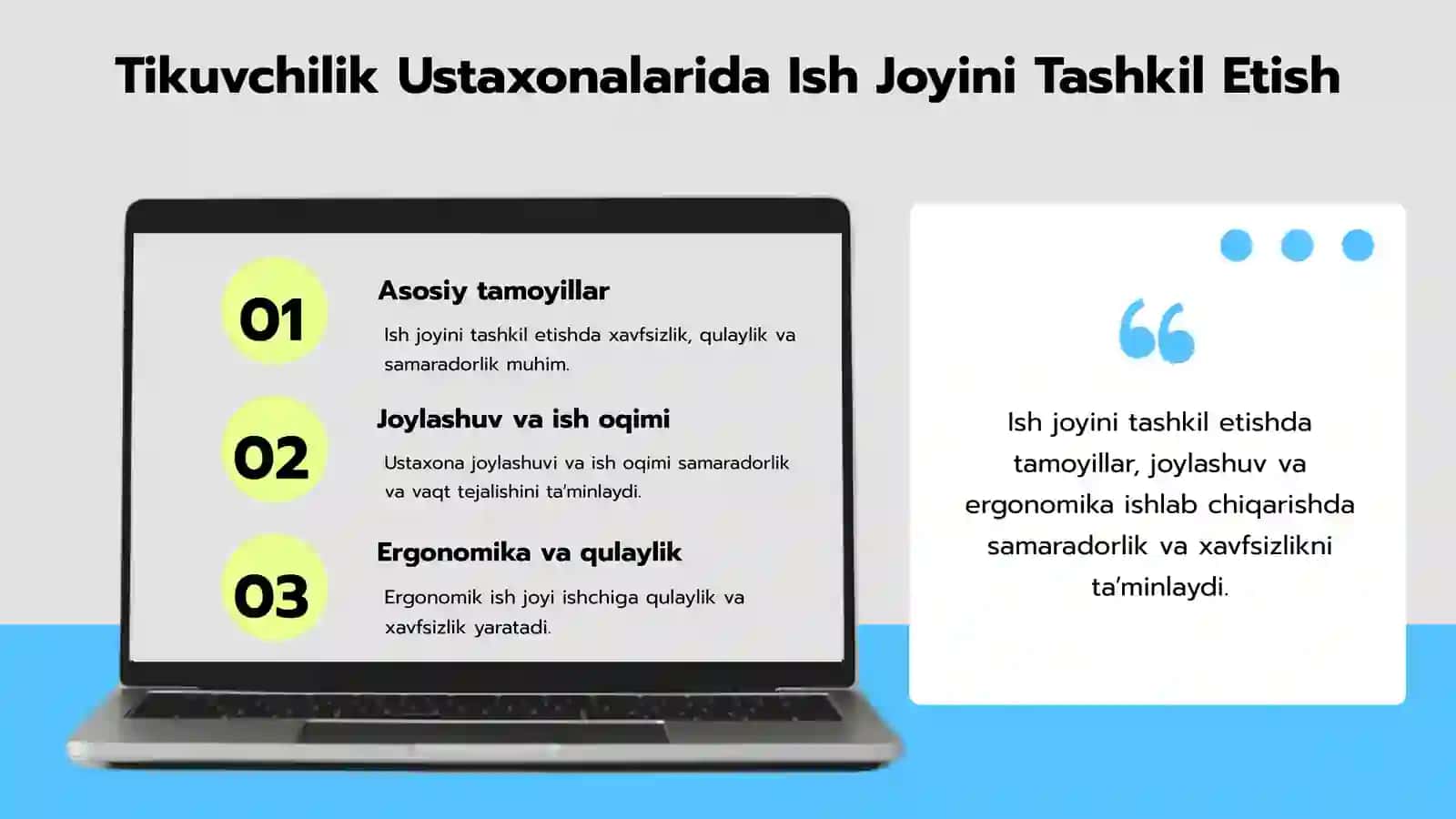 Tikuvchilik Ustaxonalarida Ish Joyini Tashkil Etish

01

Asosiy tamoyillar

Ish joyini tashkil etishda xavfsizlik, qulaylik va samaradorlik muhim.

02

Joylashuv va ish oqimi

Ustaxona joylashuvi va ish oqimi samaradorlik va vaqt tejalishini ta'minlaydi.

03

Ergonomika va qulaylik

Ergonomik ish joyi ishchiga qulaylik va xavfsizlik yaratadi.

Ish joyini tashkil etishda tamoyillar, joylashuv va ergonomika ishlab chiqarishda samaradorlik va xavfsizlikni ta'minlaydi.